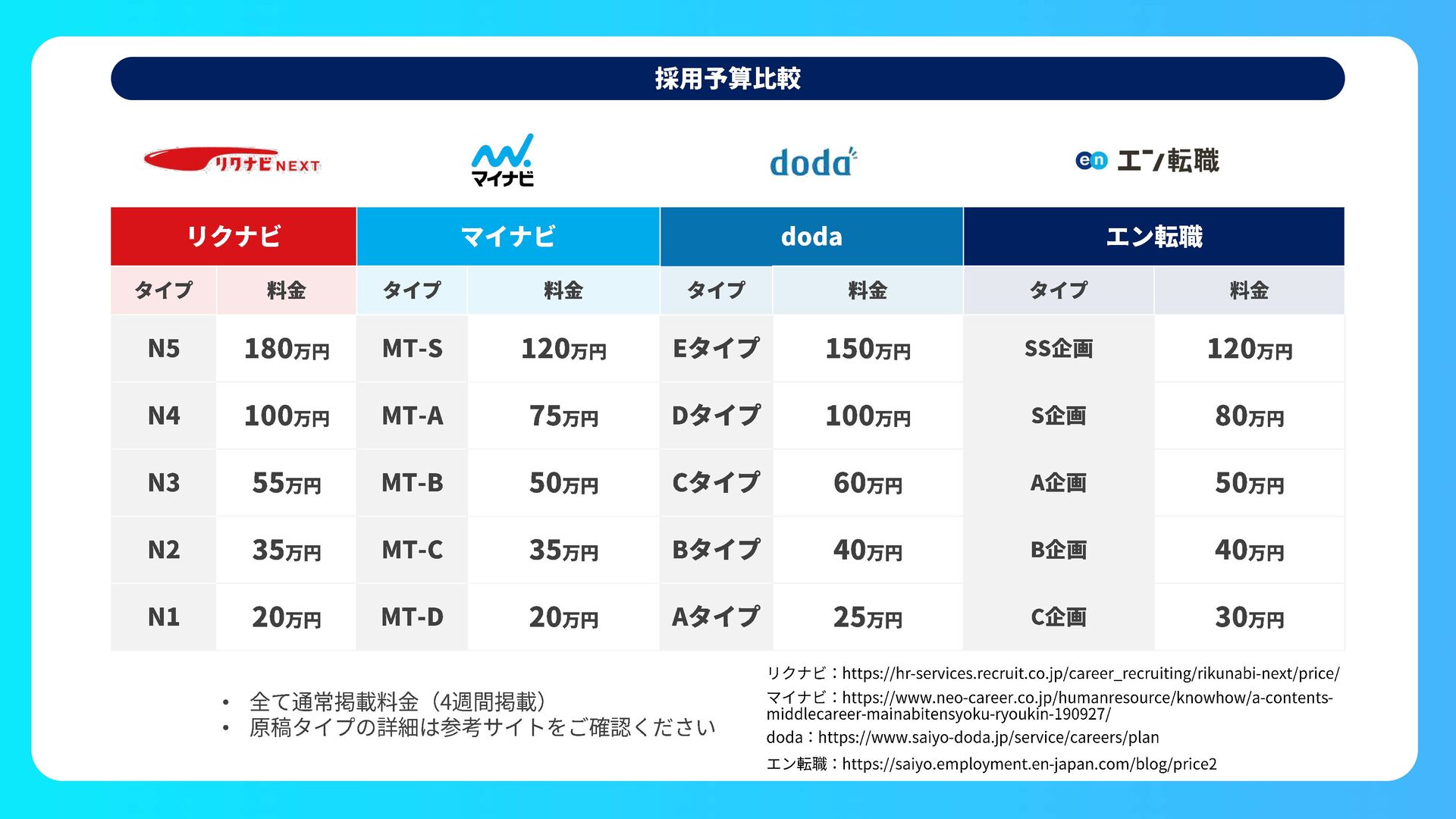 採用予算比較

リクナビNEXT

マイナビ

doda

en エン転職

| リクナビ | | マイナビ | | doda | | エン転職 | |
|---|---|---|---|---|---|---|---|
| タイプ | 料金 | タイプ | 料金 | タイプ | 料金 | タイプ | 料金 |
| N5 | 180万円 | MT-S | 120万円 | Eタイプ | 150万円 | SS企画 | 120万円 |
| N4 | 100万円 | MT-A | 75万円 | Dタイプ | 100万円 | S企画 | 80万円 |
| N3 | 55万円 | MT-B | 50万円 | Cタイプ | 60万円 | A企画 | 50万円 |
| N2 | 35万円 | MT-C | 35万円 | Bタイプ | 40万円 | B企画 | 40万円 |
| N1 | 20万円 | MT-D | 20万円 | Aタイプ | 25万円 | C企画 | 30万円 |

• 全て通常掲載料金（4週間掲載）
• 原稿タイプの詳細は参考サイトをご確認ください

リクナビ：https://hr-services.recruit.co.jp/career_recruiting/rikunabi-next/price/
マイナビ：https://www.neo-career.co.jp/humanresource/knowhow/a-contents-middlecareer-mainabitensyoku-ryoukin-190927/
doda：https://www.saiyo-doda.jp/service/careers/plan
エン転職：https://saiyo.employment.en-japan.com/blog/price2